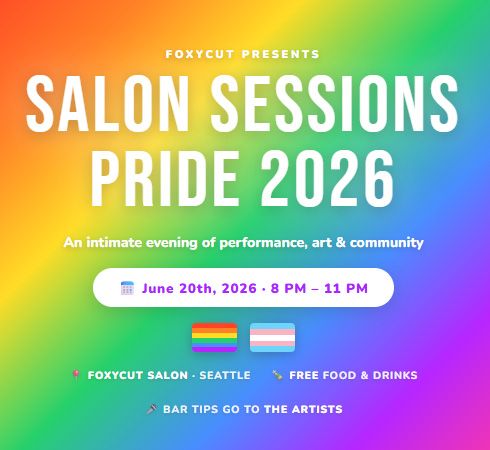 FOXYCUT PRESENTS

SALON SESSIONS PRIDE 2026

An intimate evening of performance, art & community

June 20th, 2026 · 8 PM – 11 PM

FOXYCUT SALON · SEATTLE FREE FOOD & DRINKS

BAR TIPS GO TO THE ARTISTS